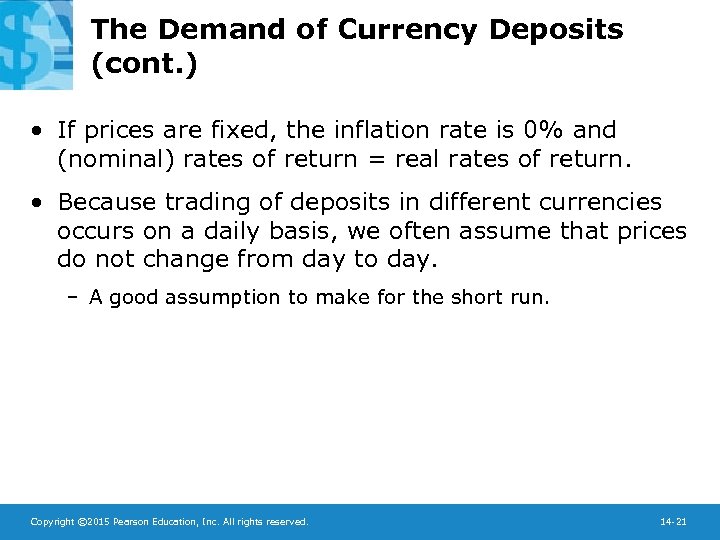 The Demand of Currency Deposits (cont.)

• If prices are fixed, the inflation rate is 0% and (nominal) rates of return = real rates of return.

• Because trading of deposits in different currencies occurs on a daily basis, we often assume that prices do not change from day to day.

– A good assumption to make for the short run.

Copyright ©2015 Pearson Education, Inc. All rights reserved.

14-21